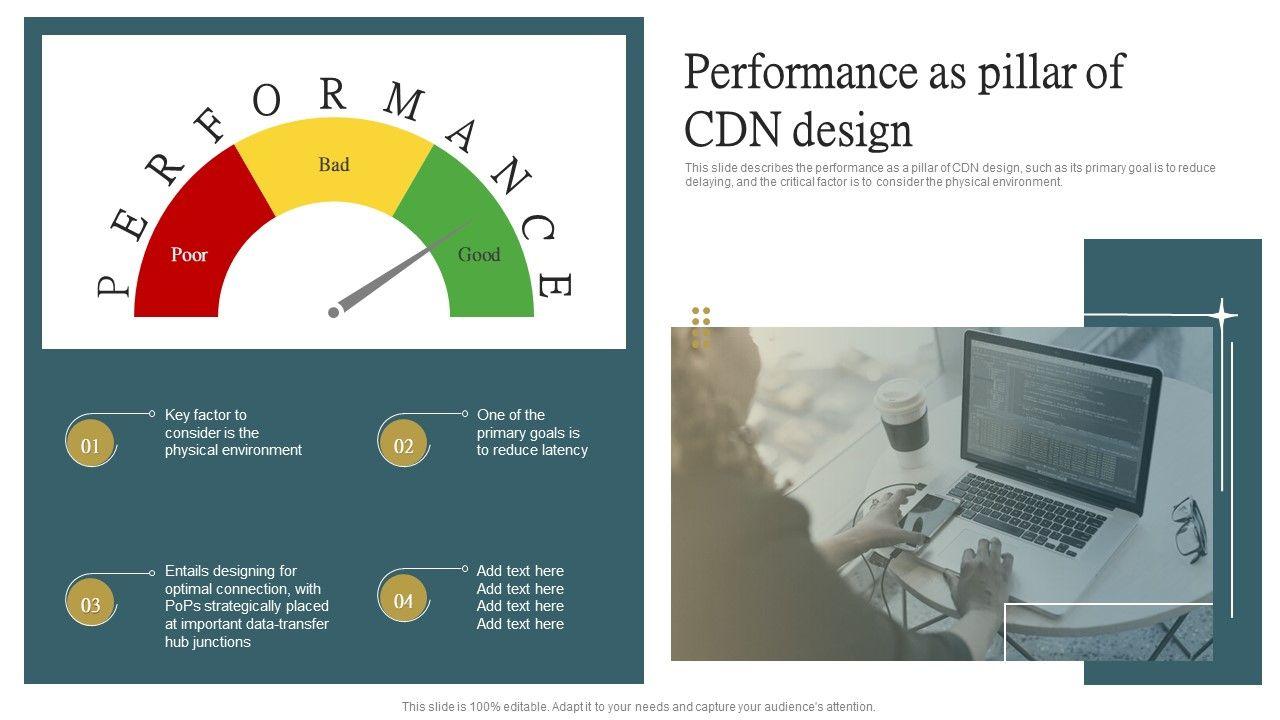 PERFORMANCE

Poor

Bad

Good

01
Key factor to consider is the physical environment

02
One of the primary goals is to reduce latency

03
Entails designing for optimal connection, with PoPs strategically placed at important data-transfer hub junctions

04
Add text here
Add text here
Add text here
Add text here

Performance as pillar of CDN design

This slide describes the performance as a pillar of CDN design, such as its primary goal is to reduce delaying, and the critical factor is to consider the physical environment.

This slide is 100% editable. Adapt it to your needs and capture your audience's attention.